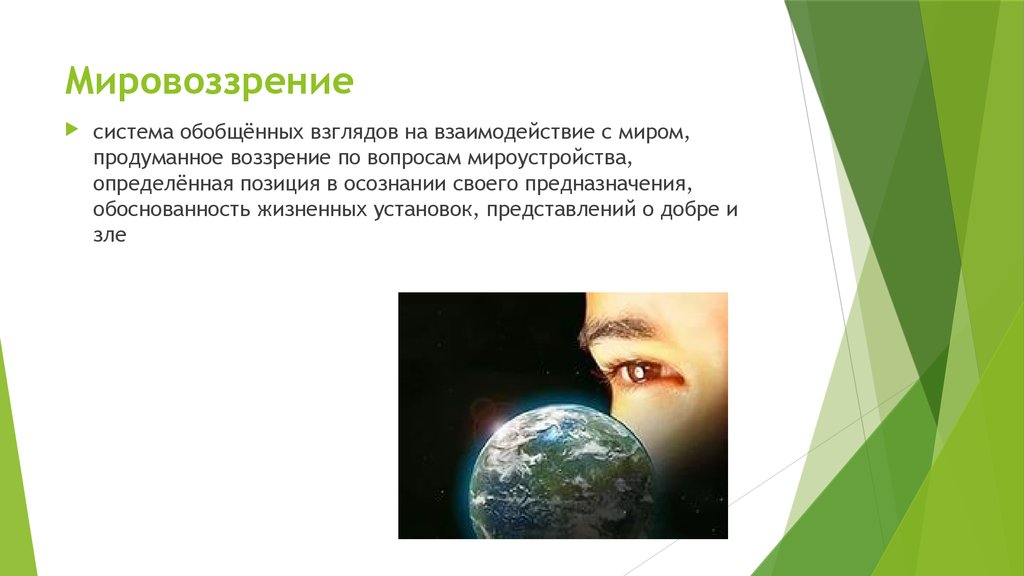 Мировоззрение

система обобщённых взглядов на взаимодействие с миром, продуманное воззрение по вопросам мироустройства, определённая позиция в осознании своего предназначения, обоснованность жизненных установок, представлений о добре и зле